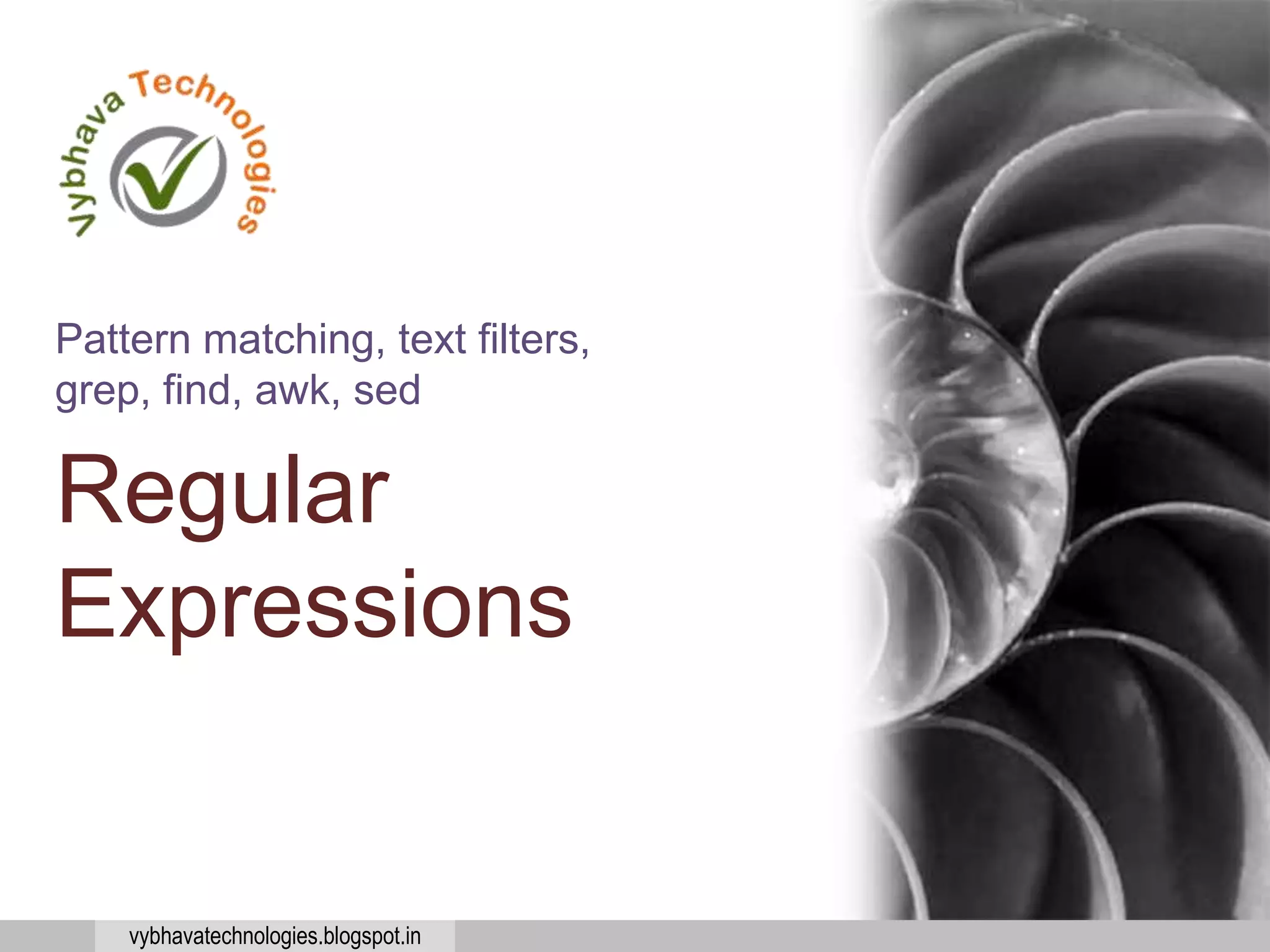 Vybhava Technologies

Pattern matching, text filters, grep, find, awk, sed

Regular Expressions

vybhavatechnologies.blogspot.in